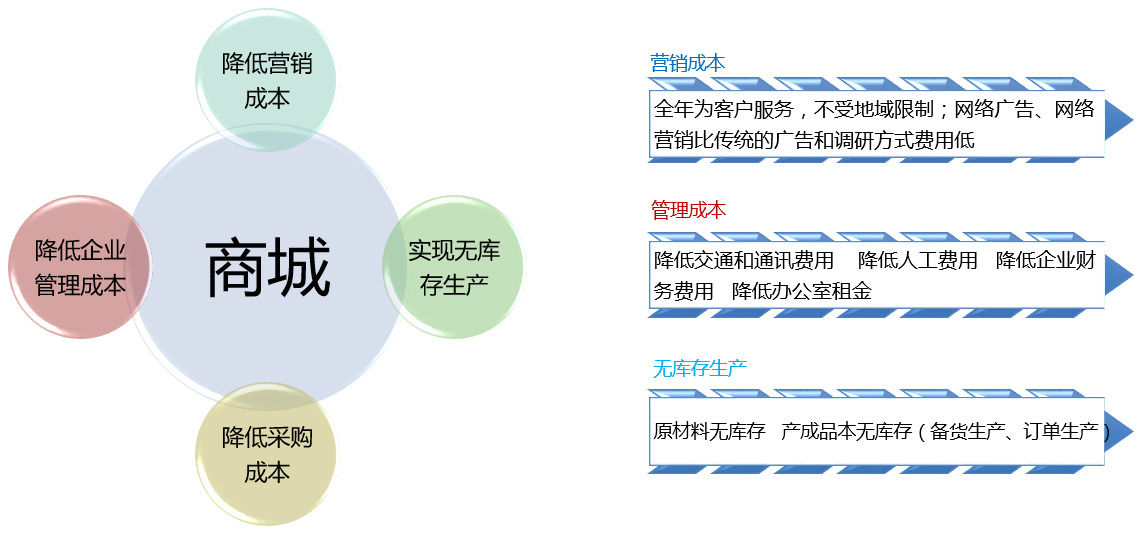 降低营销成本

降低企业管理成本

商城

实现无库存生产

降低采购成本

营销成本

全年为客户服务，不受地域限制；网络广告、网络营销比传统的广告和调研方式费用低

管理成本

降低交通和通讯费用　降低人工费用　降低企业财务费用　降低办公室租金

无库存生产

原材料无库存　产成品本无库存（备货生产、订单生产）